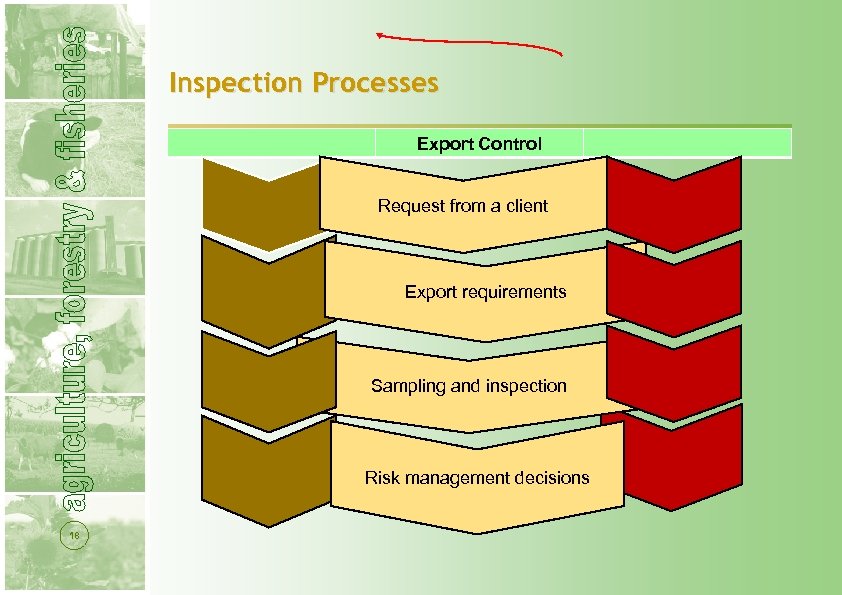 agriculture, forestry & fisheries

16

Inspection Processes

Export Control

Request from a client

Export requirements

Sampling and inspection

Risk management decisions